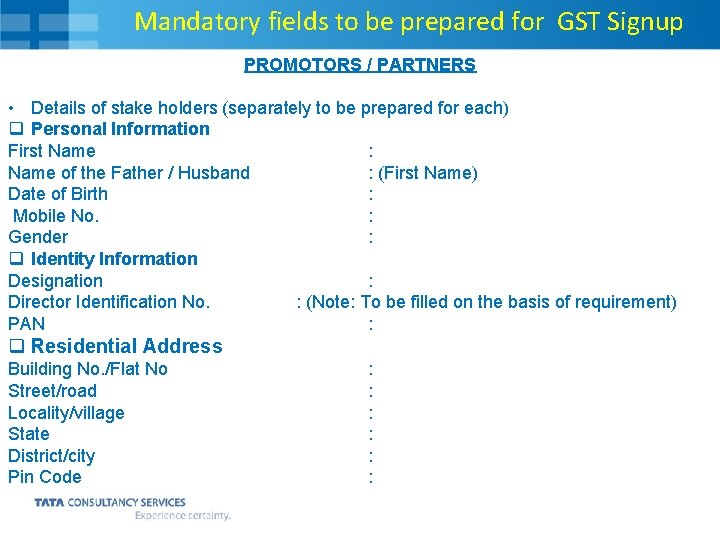 Mandatory fields to be prepared for GST Signup

PROMOTORS / PARTNERS

• Details of stake holders (separately to be prepared for each)

❑ Personal Information
First Name :
Name of the Father / Husband : (First Name)
Date of Birth :
Mobile No. :
Gender :

❑ Identity Information
Designation :
Director Identification No. : (Note: To be filled on the basis of requirement)
PAN :

❑ Residential Address
Building No./Flat No :
Street/road :
Locality/village :
State :
District/city :
Pin Code :

TATA CONSULTANCY SERVICES
Experience certainty.